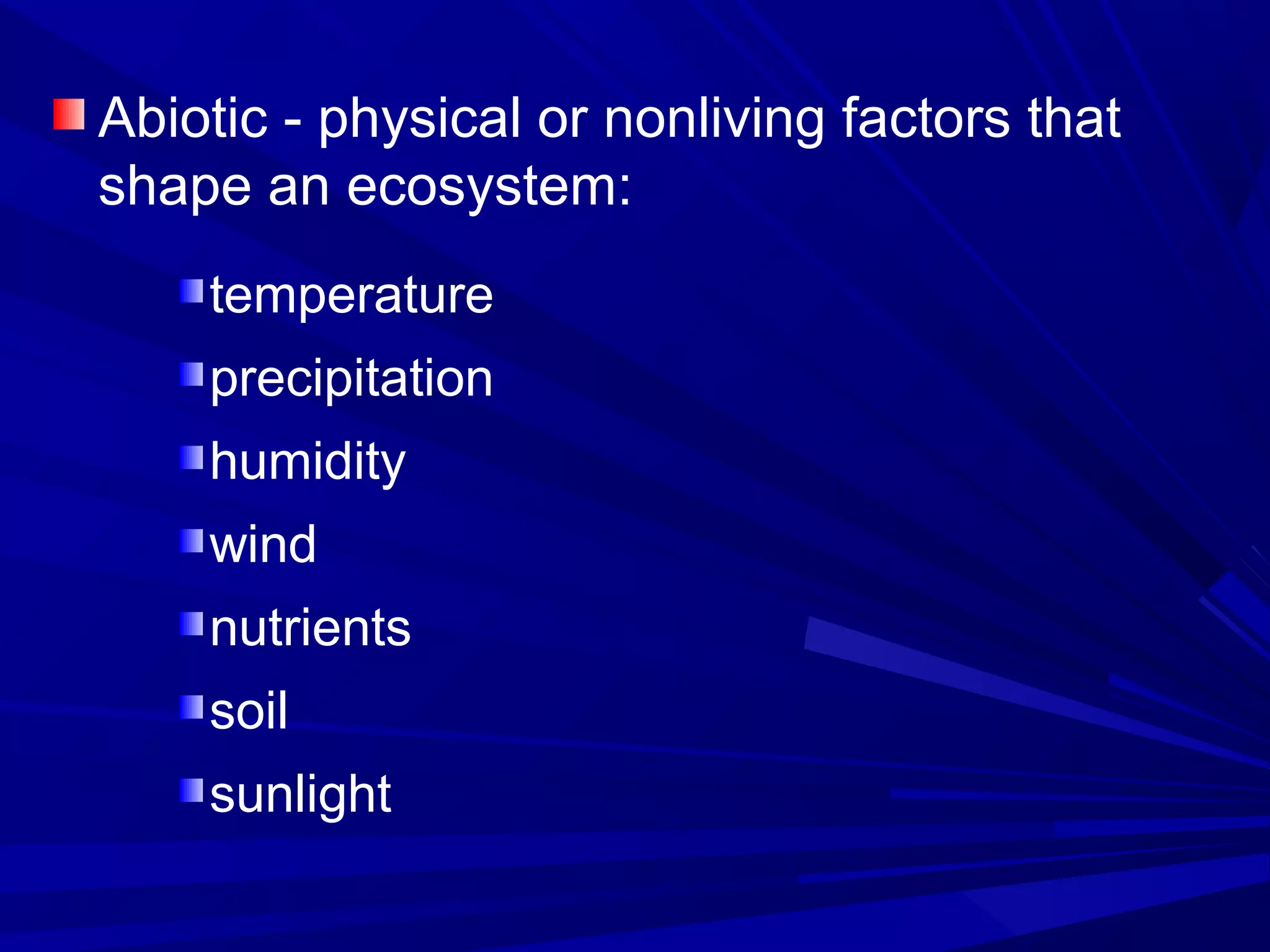 Abiotic - physical or nonliving factors that shape an ecosystem:

temperature

precipitation

humidity

wind

nutrients

soil

sunlight